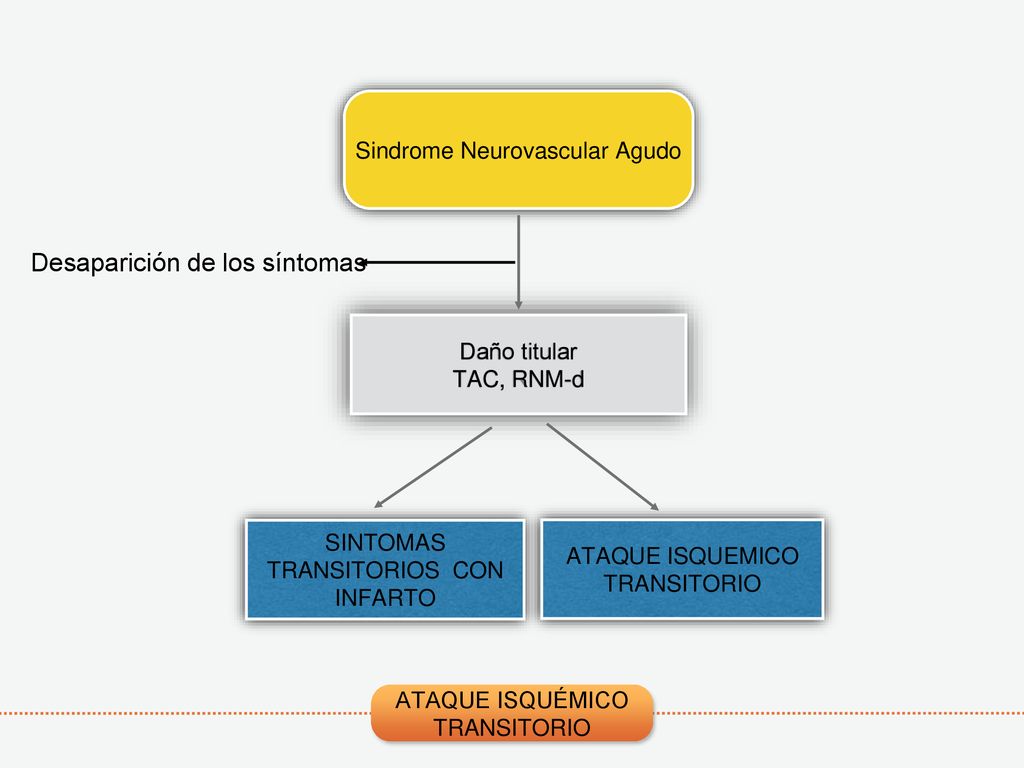 Sindrome Neurovascular Agudo

Desaparición de los síntomas

Daño titular
TAC, RNM-d

SINTOMAS TRANSITORIOS CON INFARTO

ATAQUE ISQUEMICO TRANSITORIO

ATAQUE ISQUÉMICO TRANSITORIO